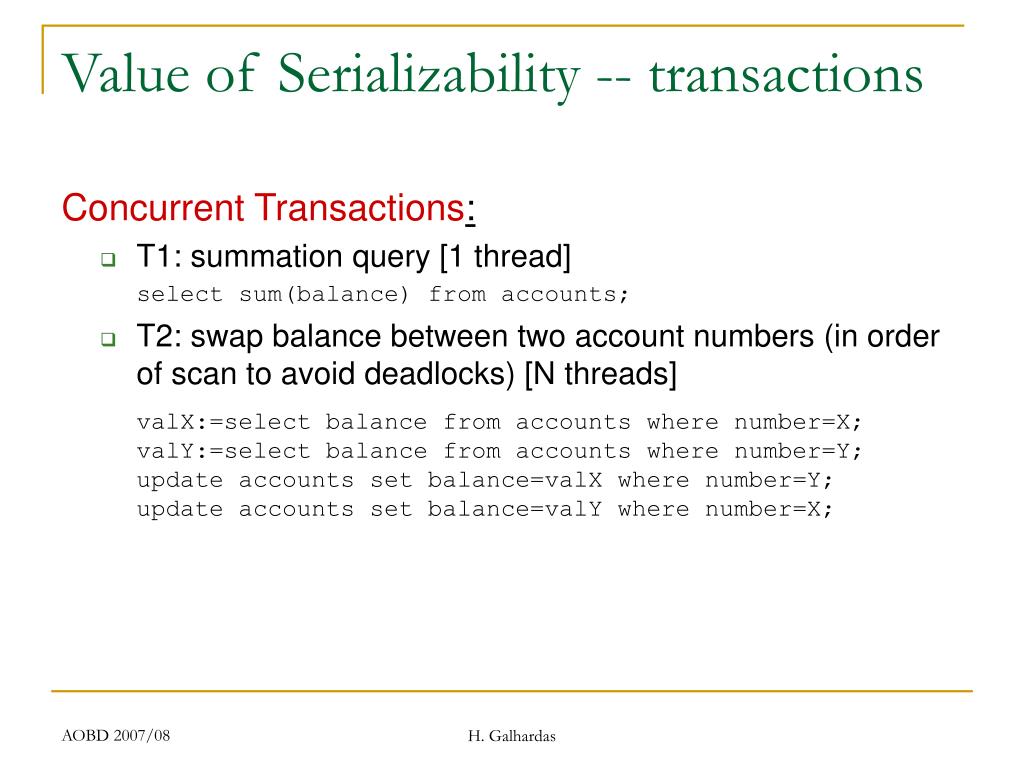 Value of Serializability -- transactions

Concurrent Transactions:

T1: summation query [1 thread]

select sum(balance) from accounts;

T2: swap balance between two account numbers (in order of scan to avoid deadlocks) [N threads]

valX:=select balance from accounts where number=X;
valY:=select balance from accounts where number=Y;
update accounts set balance=valX where number=Y;
update accounts set balance=valY where number=X;

AOBD 2007/08

H. Galhardas